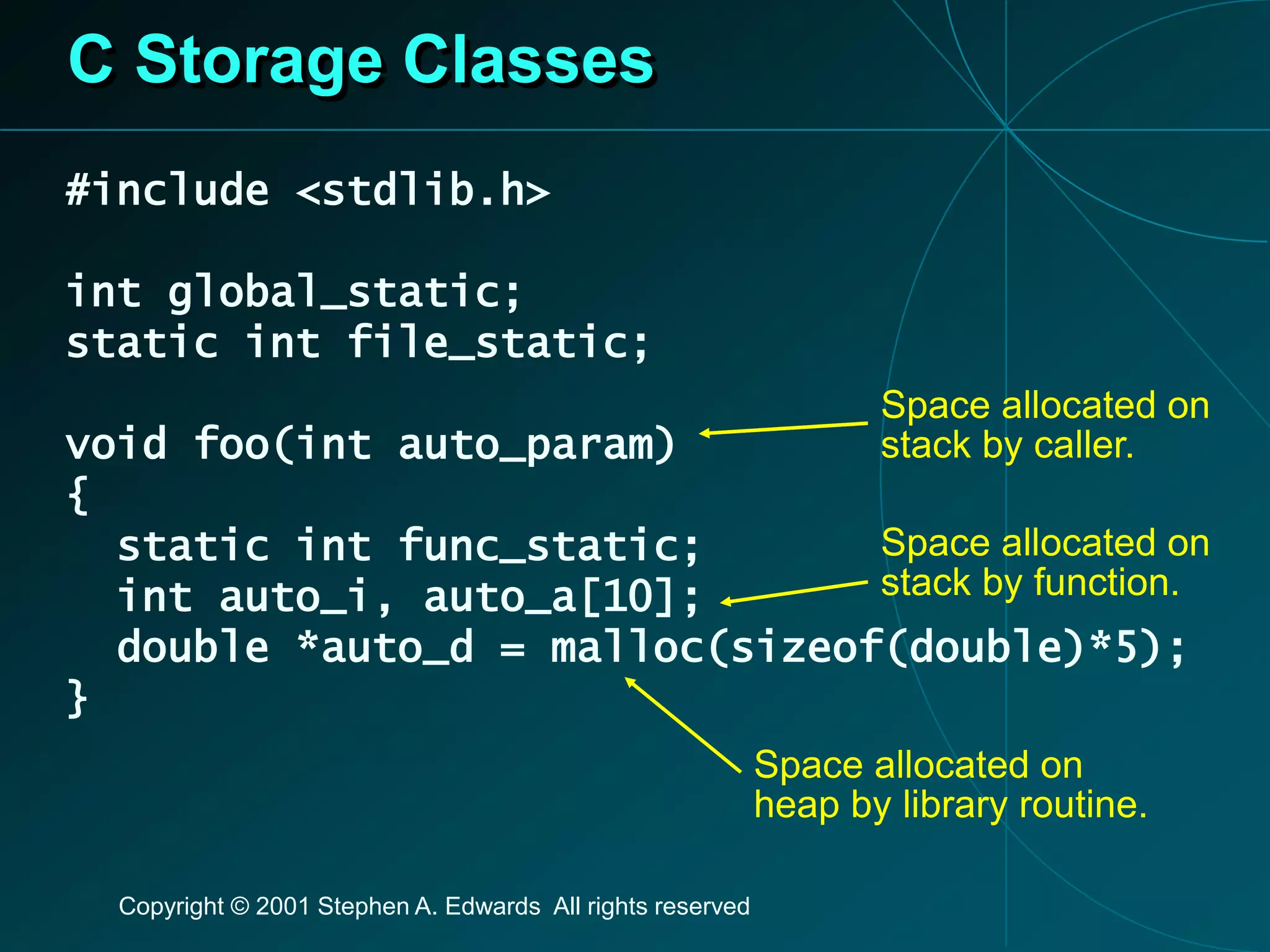 C Storage Classes

#include <stdlib.h>

int global_static;
static int file_static;

void foo(int auto_param)
{
  static int func_static;
  int auto_i, auto_a[10];
  double *auto_d = malloc(sizeof(double)*5);
}

Space allocated on stack by caller.

Space allocated on stack by function.

Space allocated on heap by library routine.

Copyright © 2001 Stephen A. Edwards All rights reserved